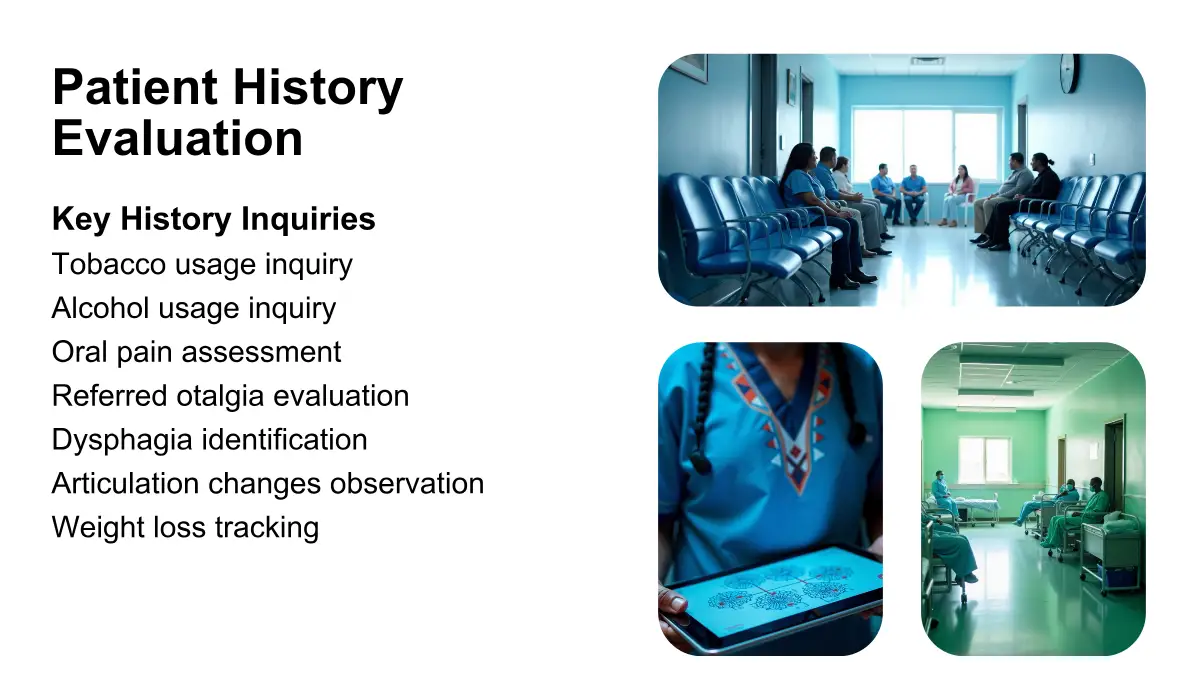 Patient History Evaluation

Key History Inquiries
Tobacco usage inquiry
Alcohol usage inquiry
Oral pain assessment
Referred otalgia evaluation
Dysphagia identification
Articulation changes observation
Weight loss tracking